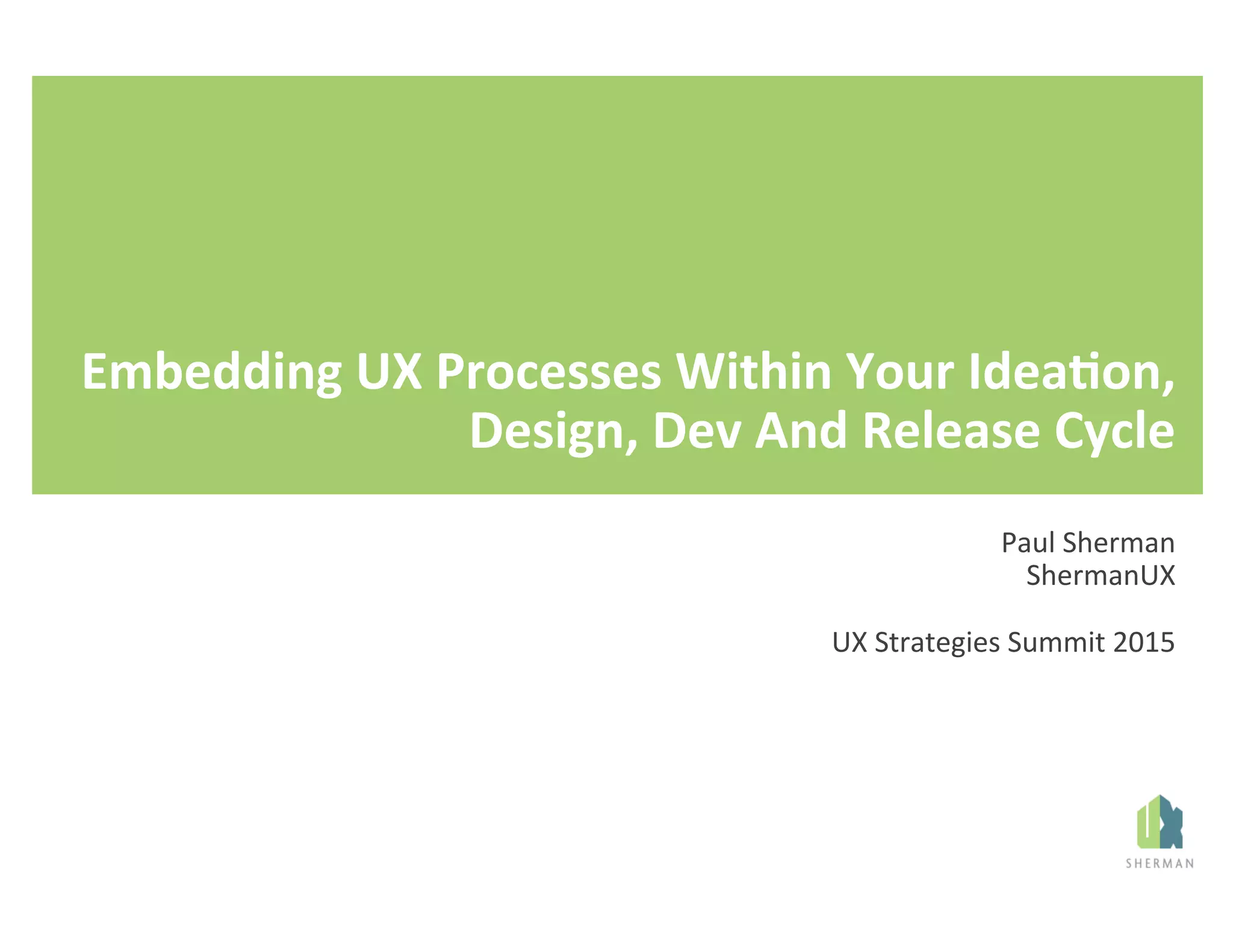 Embedding UX Processes Within Your Ideation, Design, Dev And Release Cycle

Paul Sherman
ShermanUX

UX Strategies Summit 2015

UX
SHERMAN